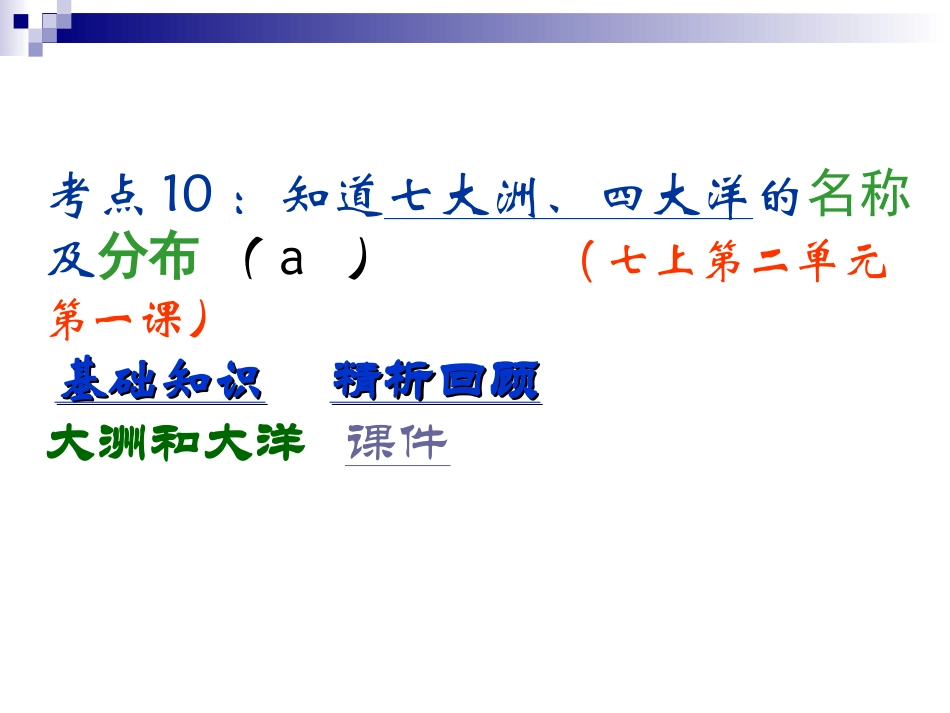 考点10：知道七大洲、四大洋的名称及分布 （a ） （七上第二单元第一课）

基础知识 精析回顾

大洲和大洋 课件